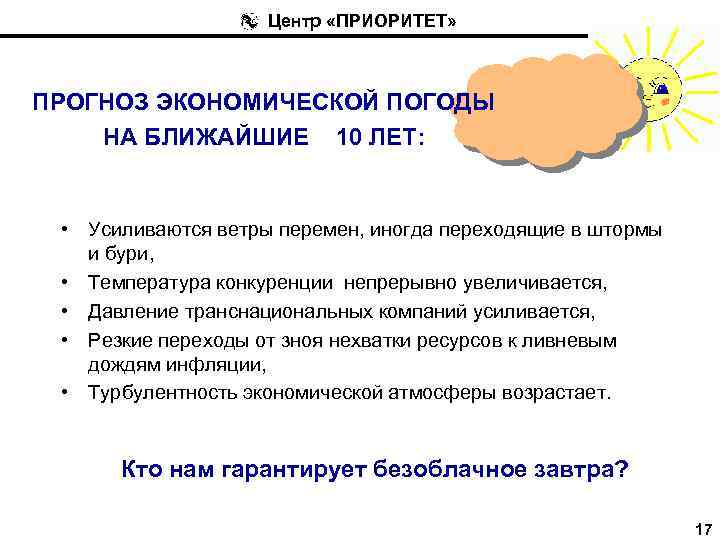 Центр «ПРИОРИТЕТ»

ПРОГНОЗ ЭКОНОМИЧЕСКОЙ ПОГОДЫ НА БЛИЖАЙШИЕ 10 ЛЕТ:

• Усиливаются ветры перемен, иногда переходящие в штормы и бури,
• Температура конкуренции непрерывно увеличивается,
• Давление транснациональных компаний усиливается,
• Резкие переходы от зноя нехватки ресурсов к ливневым дождям инфляции,
• Турбулентность экономической атмосферы возрастает.

Кто нам гарантирует безоблачное завтра?

17